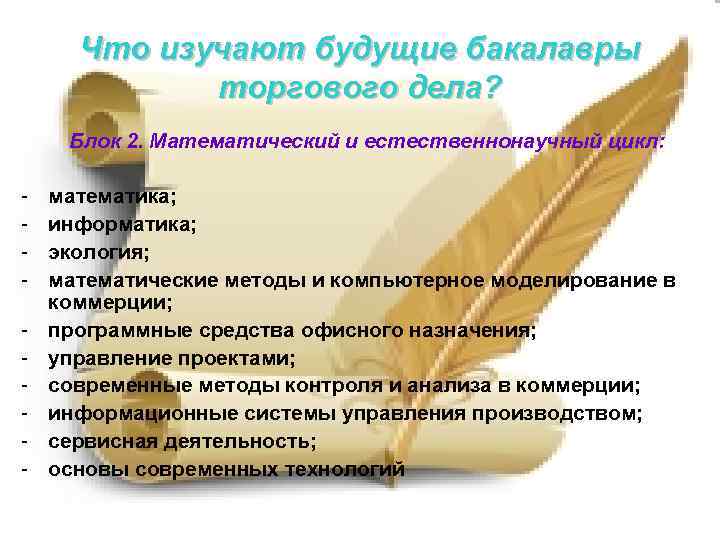 Что изучают будущие бакалавры торгового дела?

Блок 2. Математический и естественнонаучный цикл:

- математика;
- информатика;
- экология;
- математические методы и компьютерное моделирование в коммерции;
- программные средства офисного назначения;
- управление проектами;
- современные методы контроля и анализа в коммерции;
- информационные системы управления производством;
- сервисная деятельность;
- основы современных технологий